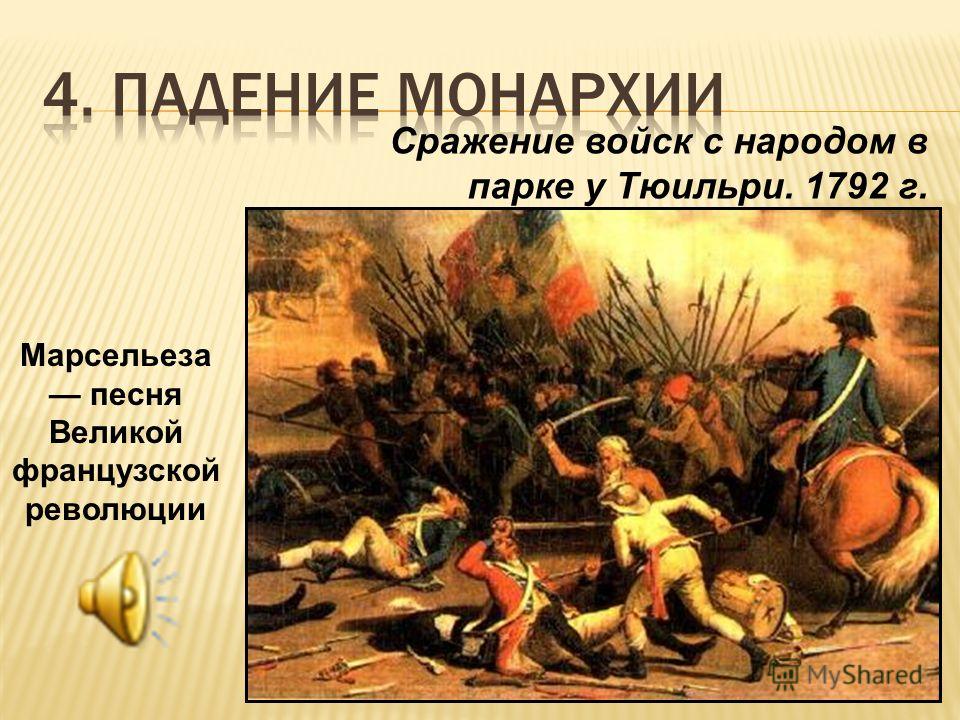 4. ПАДЕНИЕ МОНАРХИИ

Сражение войск с народом в парке у Тюильри. 1792 г.

Марсельеза — песня Великой французской революции

MyShared